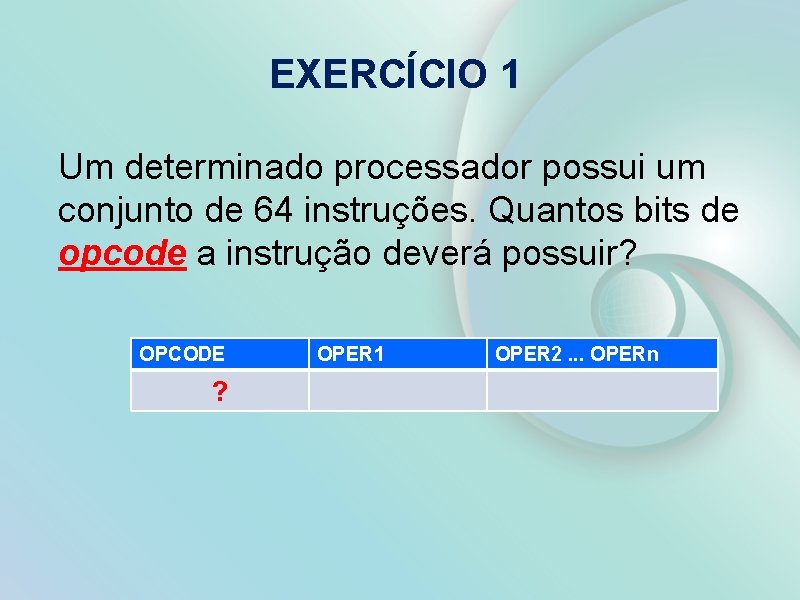 EXERCÍCIO 1

Um determinado processador possui um conjunto de 64 instruções. Quantos bits de opcode a instrução deverá possuir?

| OPCODE | OPER1 | OPER2 ... OPERn |
|---|---|---|
| ? | | |